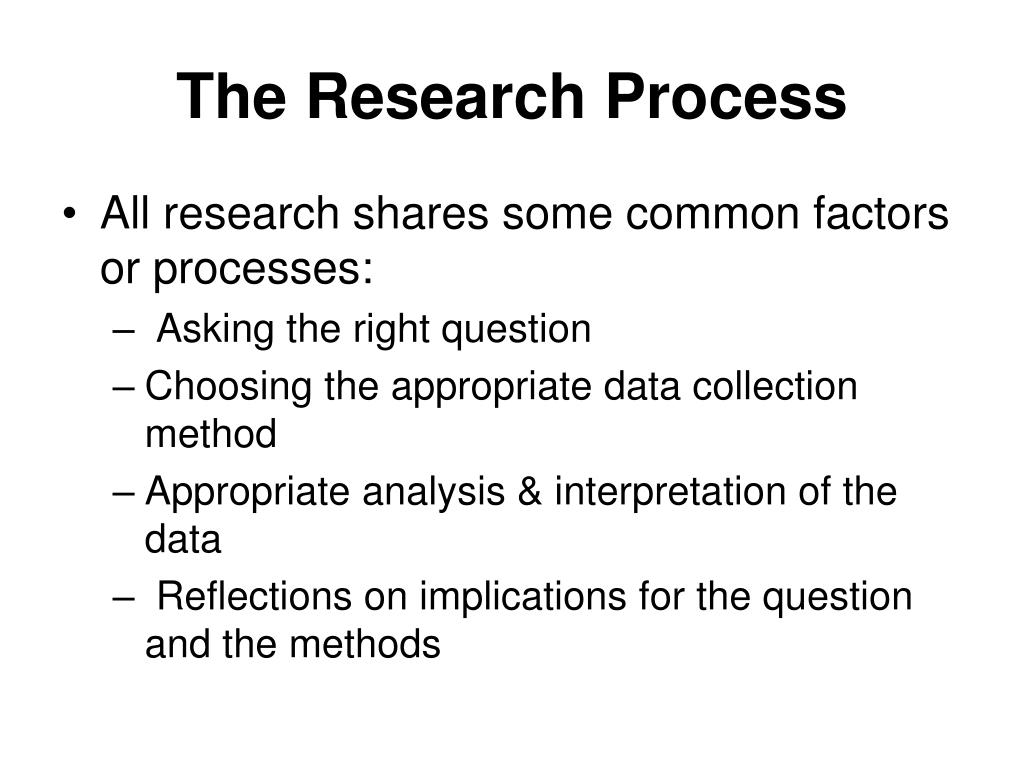 The Research Process

• All research shares some common factors or processes:
– Asking the right question
– Choosing the appropriate data collection method
– Appropriate analysis & interpretation of the data
– Reflections on implications for the question and the methods